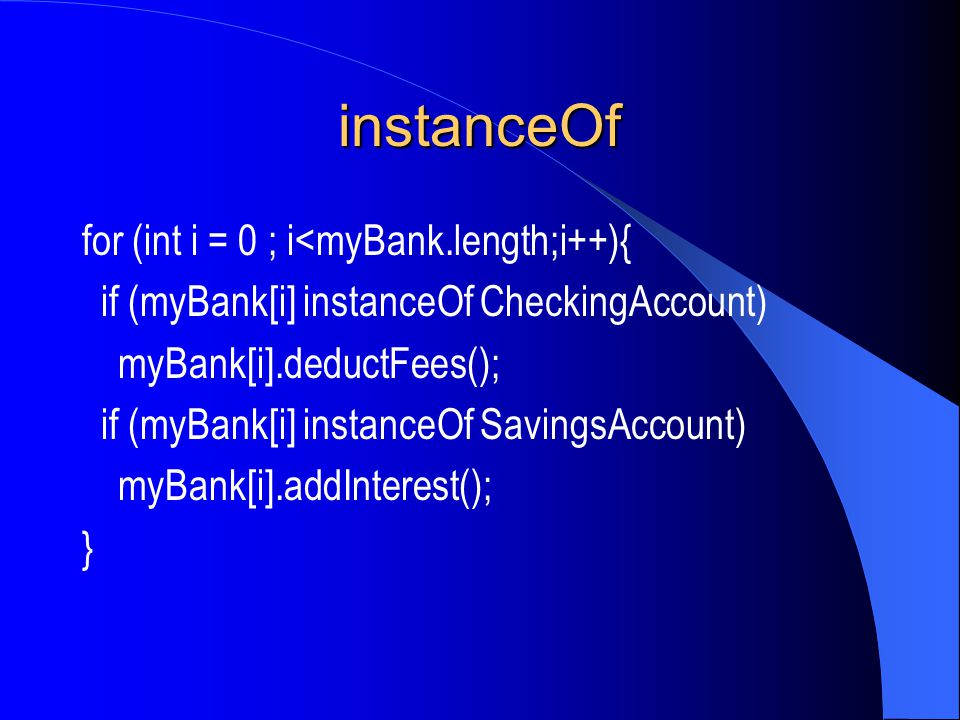 instanceOf

for (int i = 0 ; i<myBank.length;i++){
 if (myBank[i] instanceOf CheckingAccount)
  myBank[i].deductFees();
 if (myBank[i] instanceOf SavingsAccount)
  myBank[i].addInterest();
}